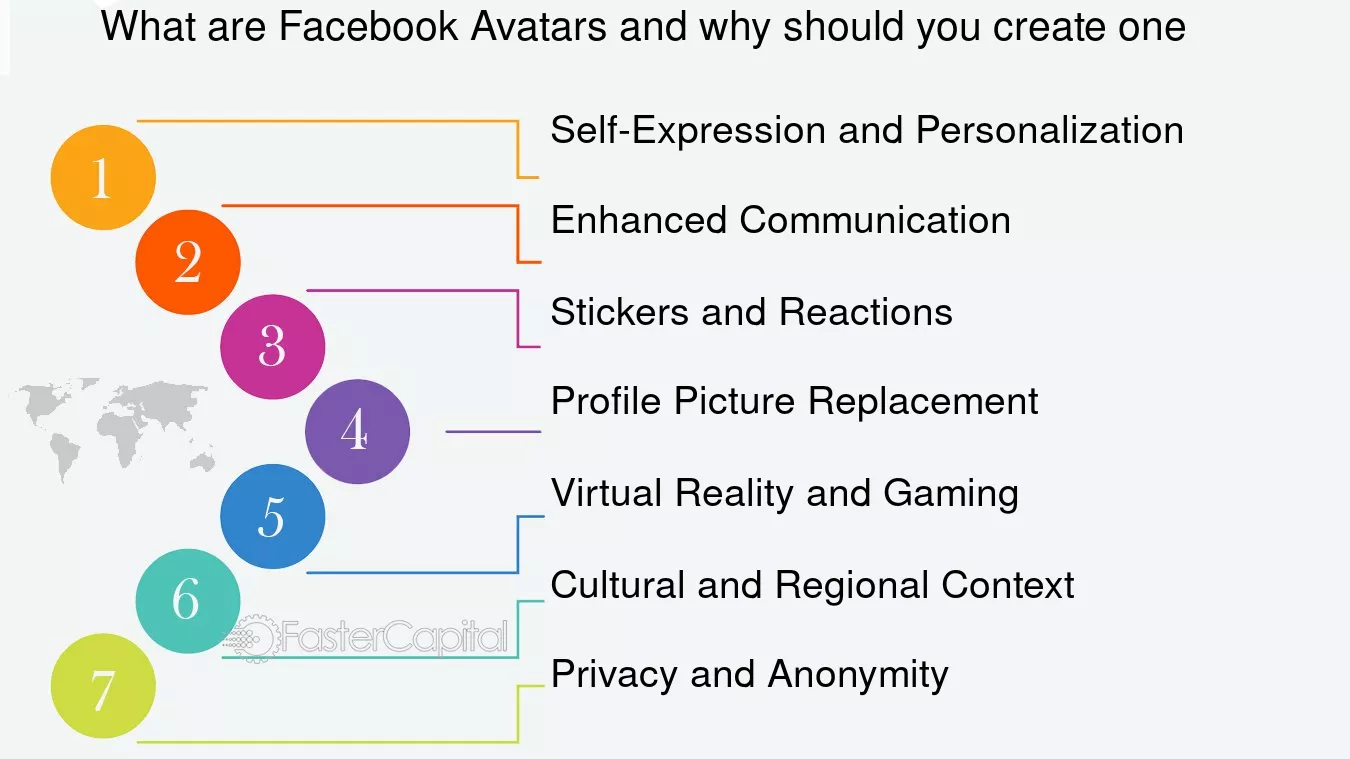 What are Facebook Avatars and why should you create one

1
Self-Expression and Personalization

2
Enhanced Communication

3
Stickers and Reactions

4
Profile Picture Replacement

5
Virtual Reality and Gaming

6
Cultural and Regional Context

7
Privacy and Anonymity

FasterCapital